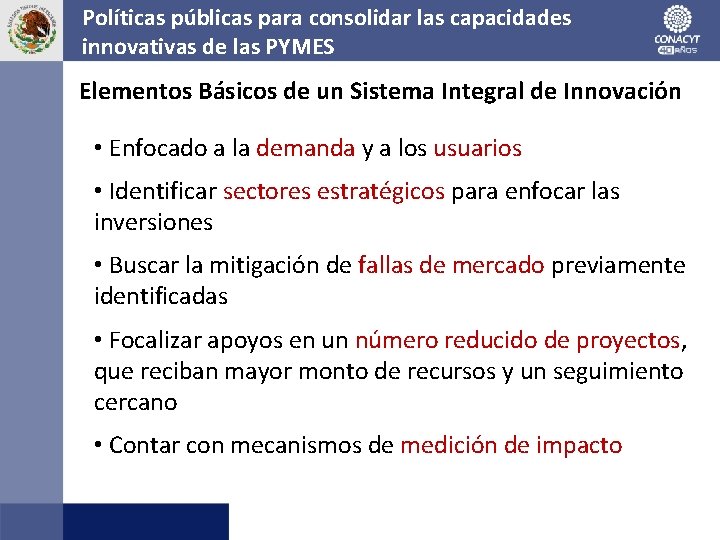 Políticas públicas para consolidar las capacidades innovativas de las PYMES

CONACYT 40 años

Elementos Básicos de un Sistema Integral de Innovación

• Enfocado a la demanda y a los usuarios

• Identificar sectores estratégicos para enfocar las inversiones

• Buscar la mitigación de fallas de mercado previamente identificadas

• Focalizar apoyos en un número reducido de proyectos, que reciban mayor monto de recursos y un seguimiento cercano

• Contar con mecanismos de medición de impacto